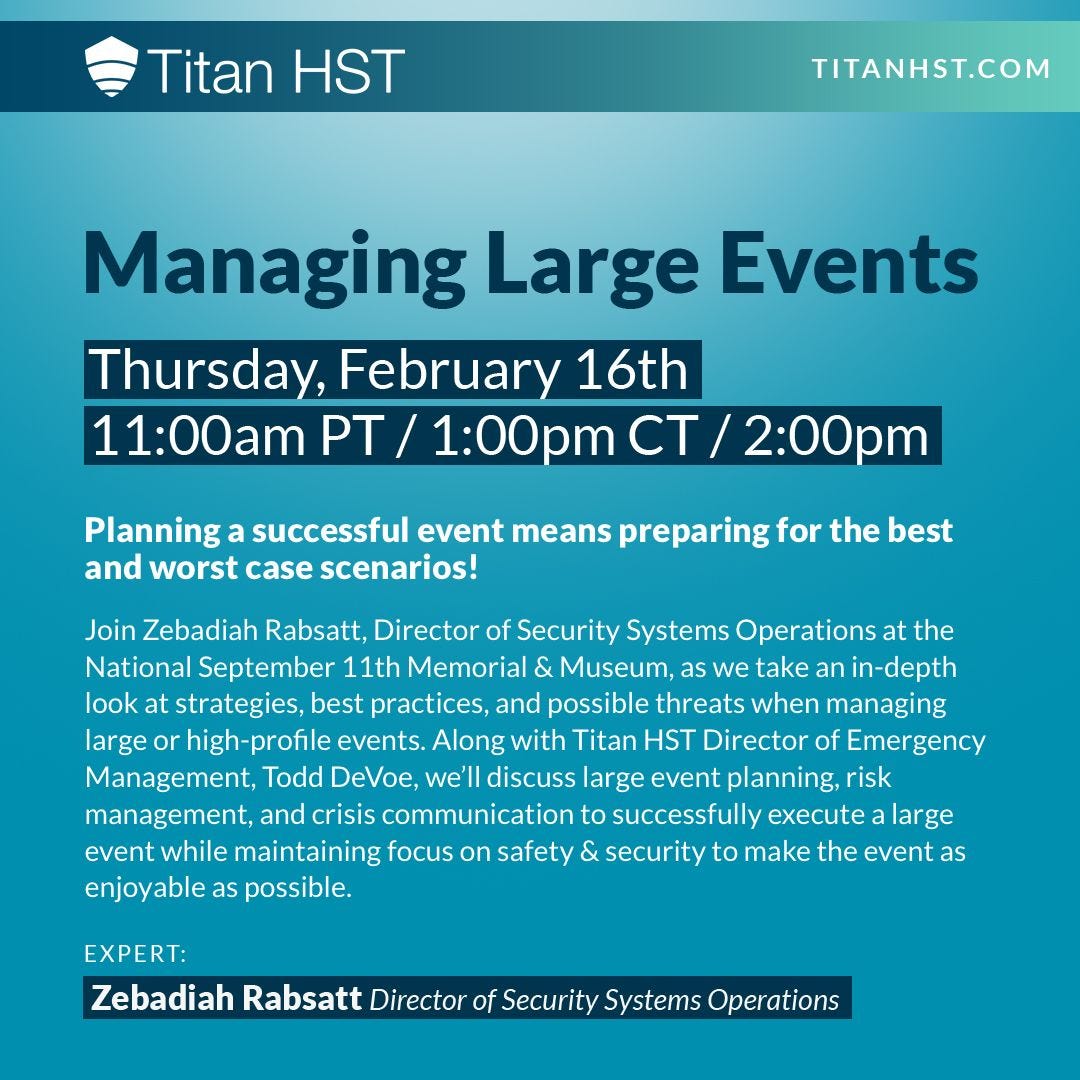 Titan HST

TITANHST.COM

Managing Large Events

Thursday, February 16th
11:00am PT / 1:00pm CT / 2:00pm

Planning a successful event means preparing for the best and worst case scenarios!

Join Zebadiah Rabsatt, Director of Security Systems Operations at the National September 11th Memorial & Museum, as we take an in-depth look at strategies, best practices, and possible threats when managing large or high-profile events. Along with Titan HST Director of Emergency Management, Todd DeVoe, we'll discuss large event planning, risk management, and crisis communication to successfully execute a large event while maintaining focus on safety & security to make the event as enjoyable as possible.

EXPERT:
Zebadiah Rabsatt Director of Security Systems Operations